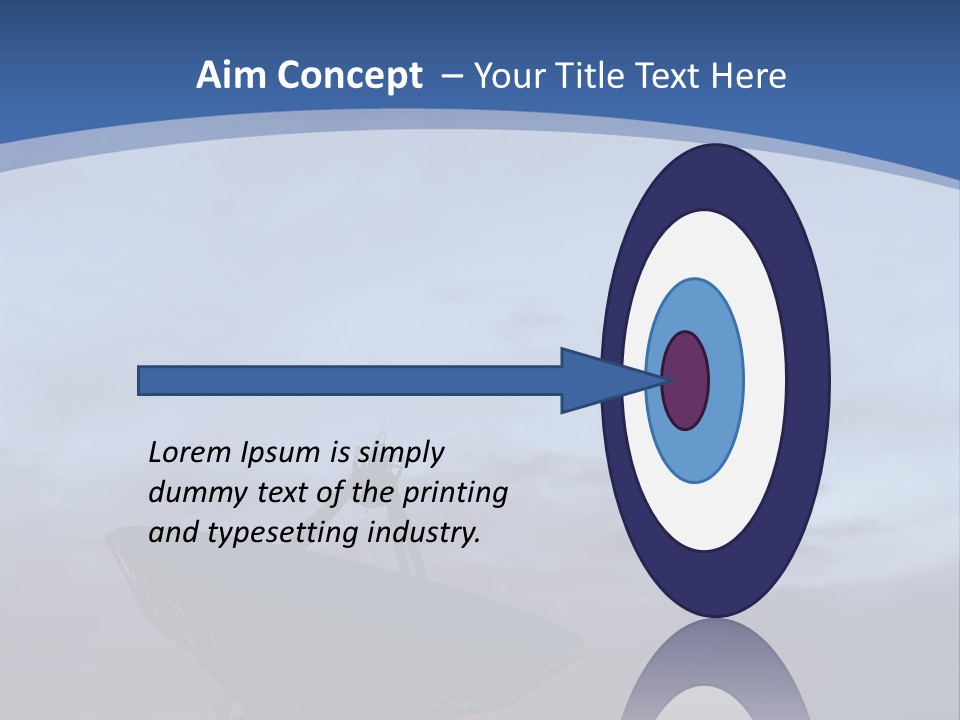 Aim Concept – Your Title Text Here

Lorem Ipsum is simply dummy text of the printing and typesetting industry.